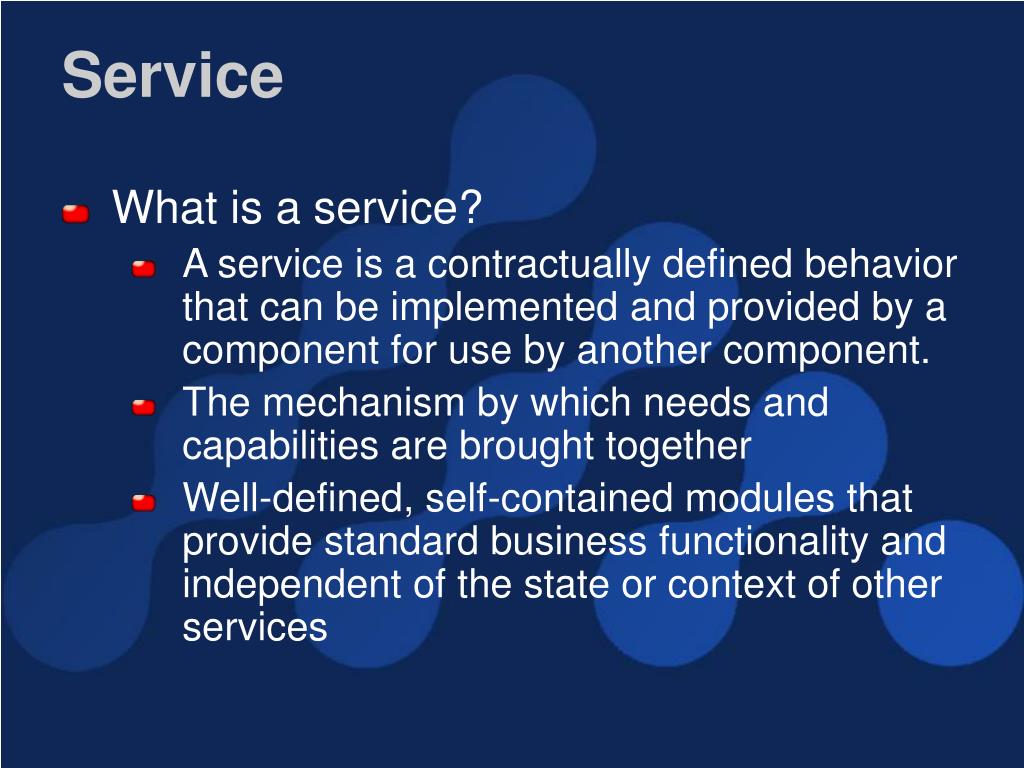 Service

What is a service?

A service is a contractually defined behavior that can be implemented and provided by a component for use by another component.

The mechanism by which needs and capabilities are brought together

Well-defined, self-contained modules that provide standard business functionality and independent of the state or context of other services